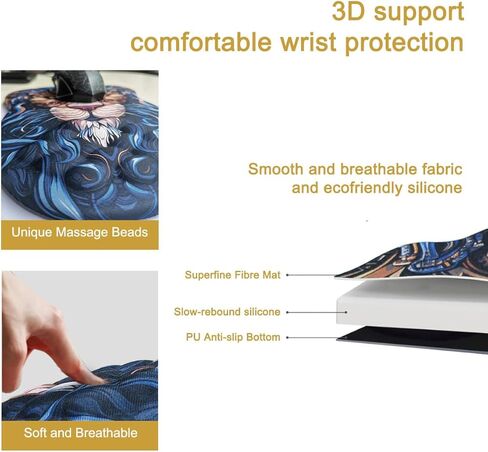 3D support
comfortable wrist protection

Unique Massage Beads

Smooth and breathable fabric
and ecofriendly silicone

Superfine Fibre Mat

Slow-rebound silicone

PU Anti-slip Bottom

Soft and Breathable